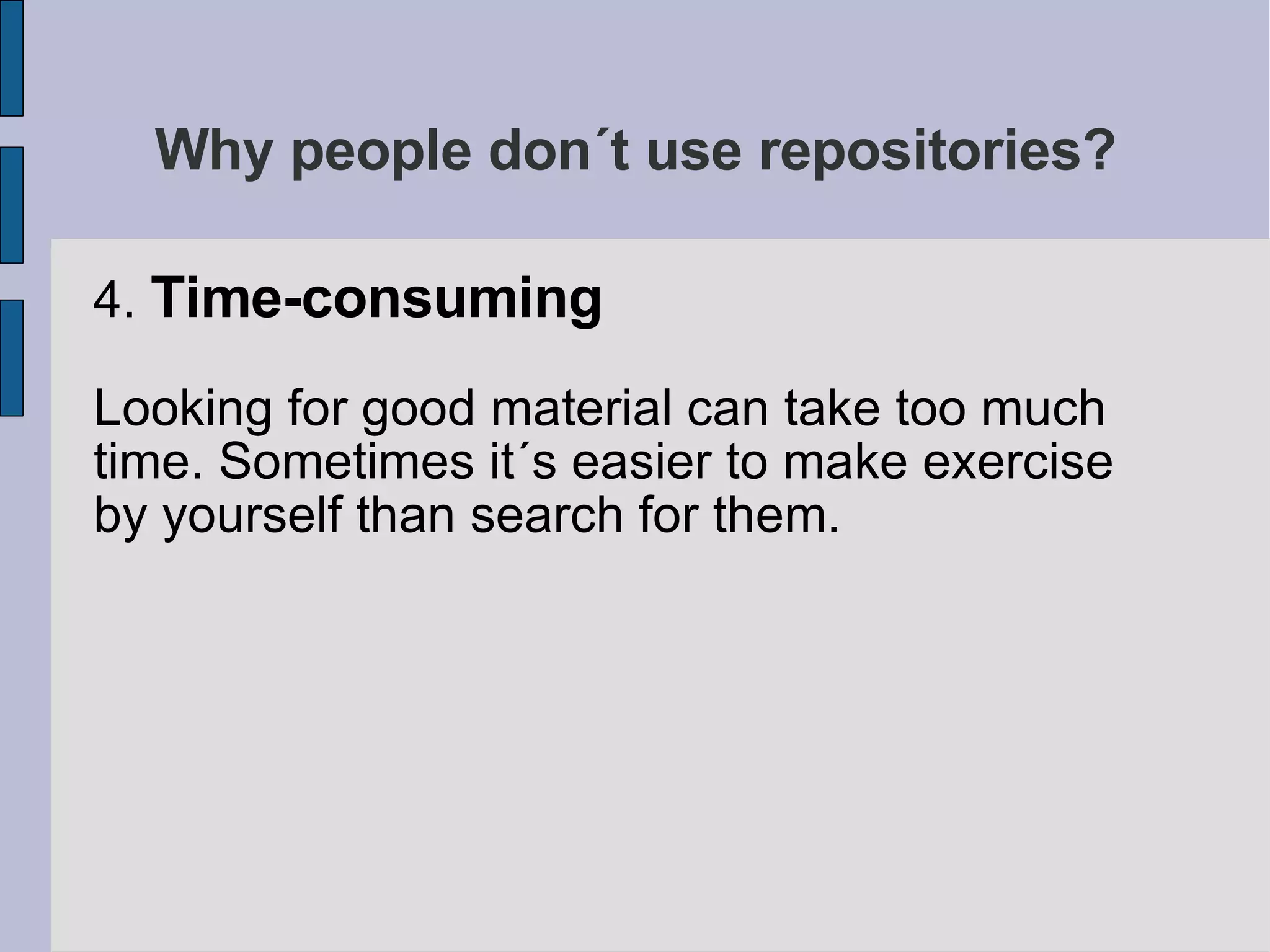 Why people don´t use repositories?

4. Time-consuming

Looking for good material can take too much time. Sometimes it´s easier to make exercise by yourself than search for them.